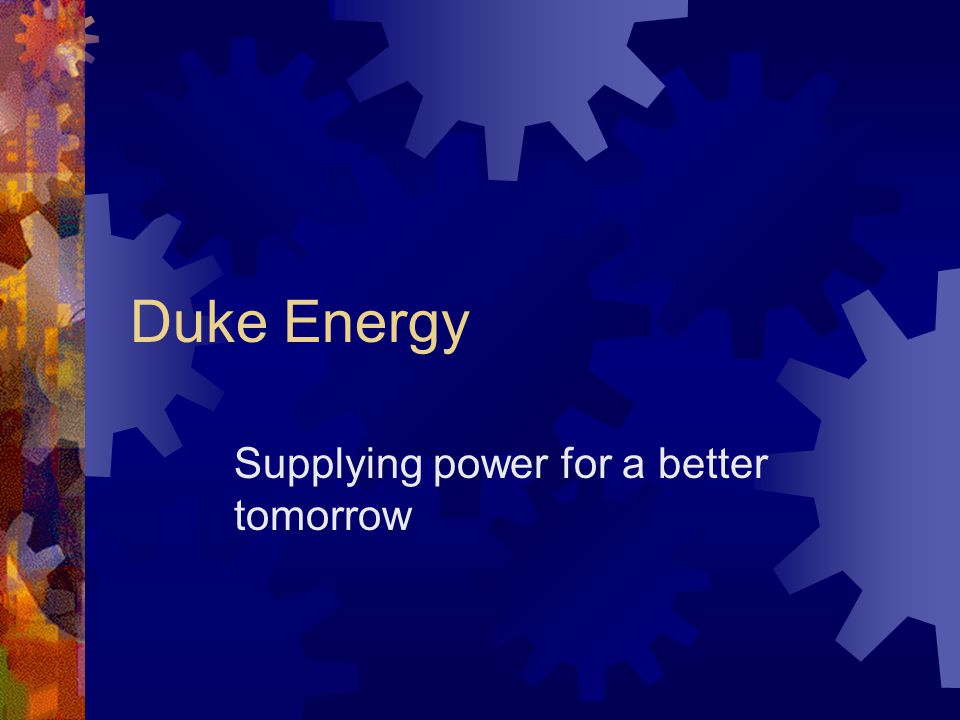 Duke Energy

Supplying power for a better tomorrow